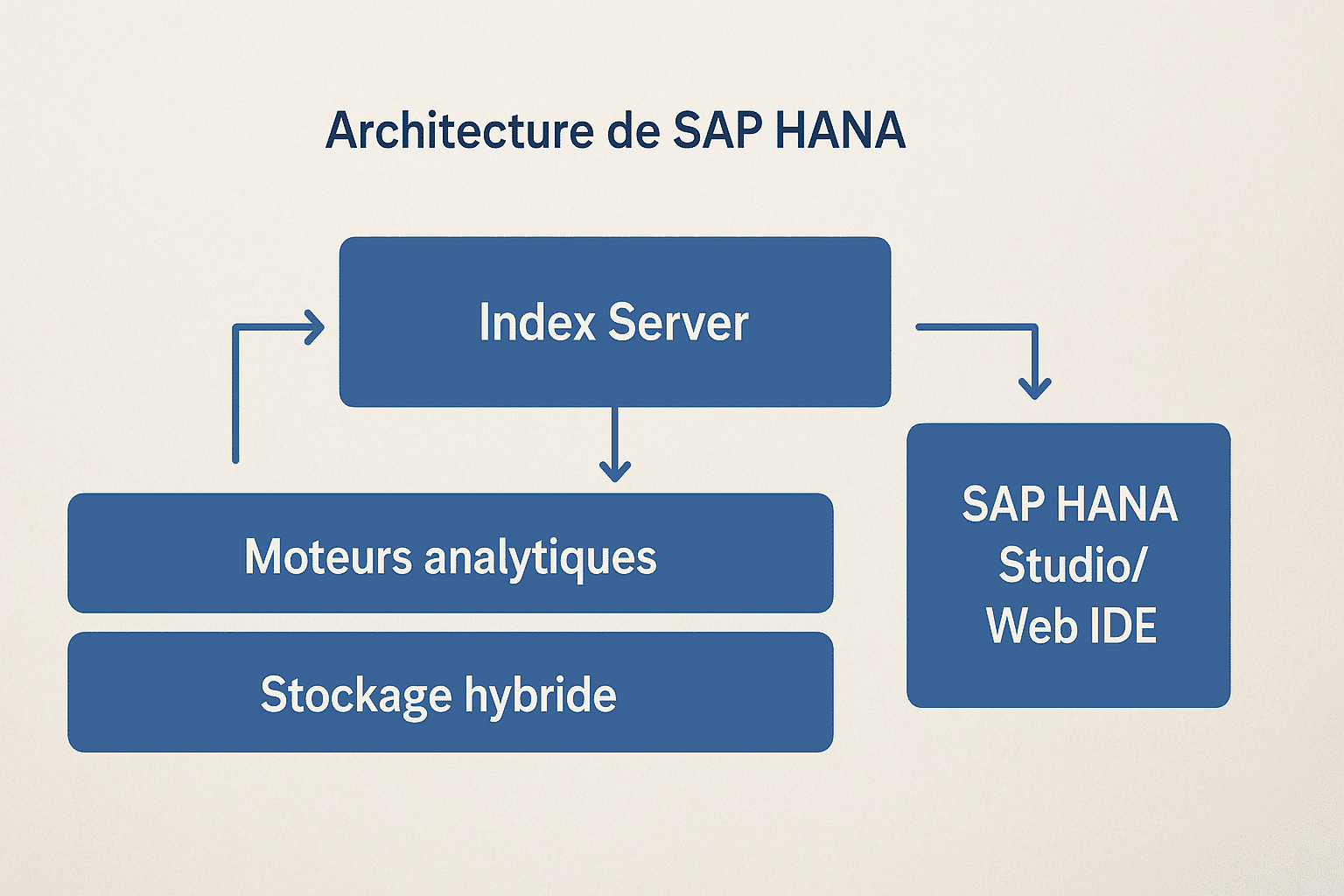 Architecture de SAP HANA

Index Server

Moteurs analytiques

Stockage hybride

SAP HANA Studio/ Web IDE